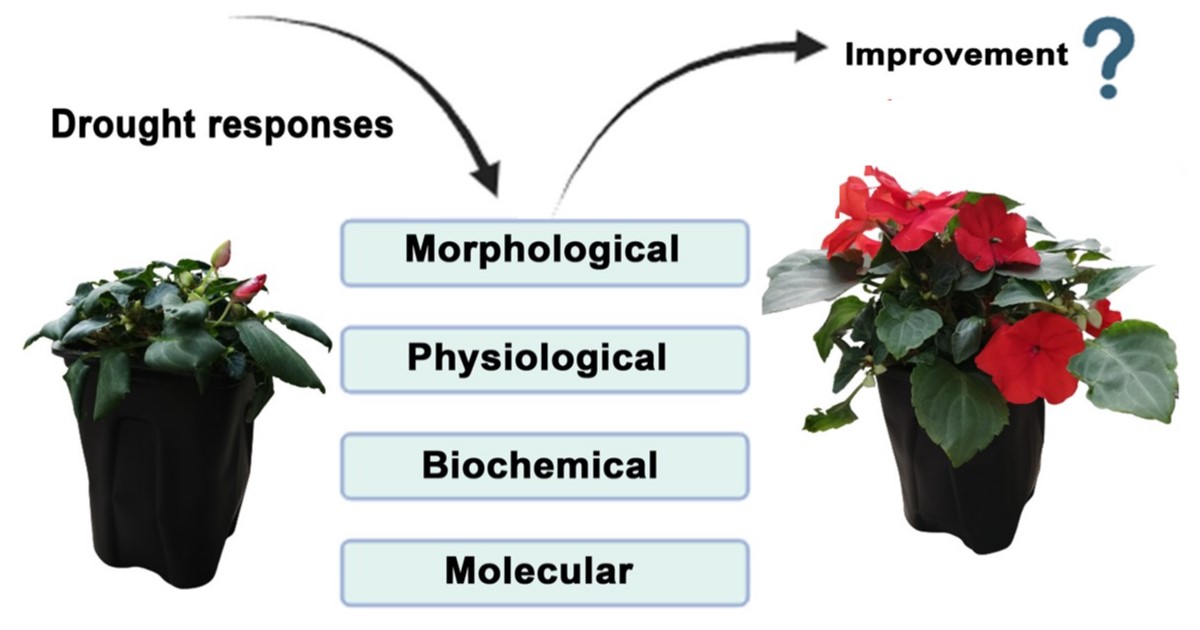 Drought responses

Improvement ?

Morphological

Physiological

Biochemical

Molecular